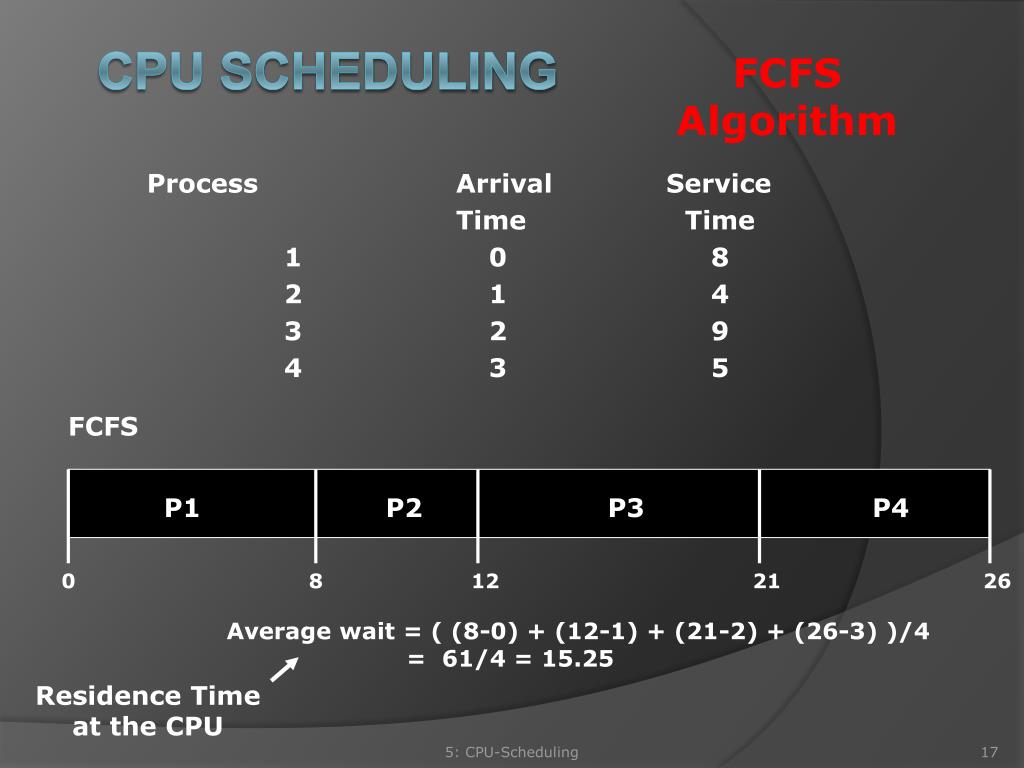 CPU SCHEDULING

FCFS Algorithm

| Process | Arrival Time | Service Time |
|---|---|---|
| 1 | 0 | 8 |
| 2 | 1 | 4 |
| 3 | 2 | 9 |
| 4 | 3 | 5 |

FCFS

P1 P2 P3 P4

0 8 12 21 26

Average wait = ( (8-0) + (12-1) + (21-2) + (26-3) )/4
= 61/4 = 15.25

Residence Time at the CPU

5: CPU-Scheduling

17